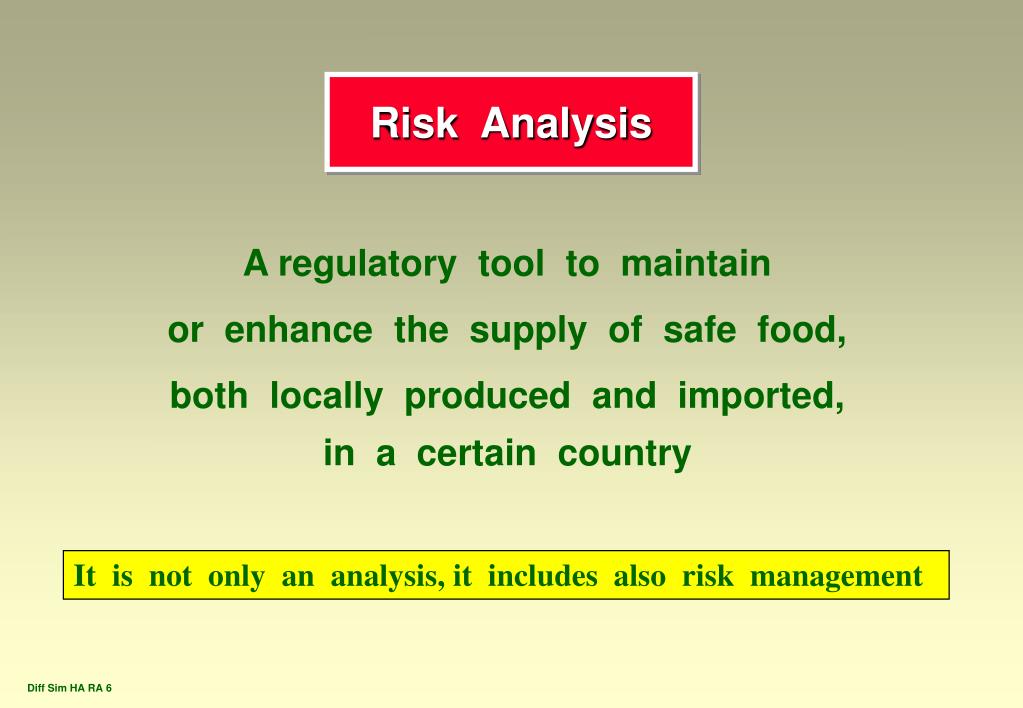 Risk Analysis

A regulatory tool to maintain or enhance the supply of safe food, both locally produced and imported, in a certain country

It is not only an analysis, it includes also risk management

Diff Sim HA RA 6